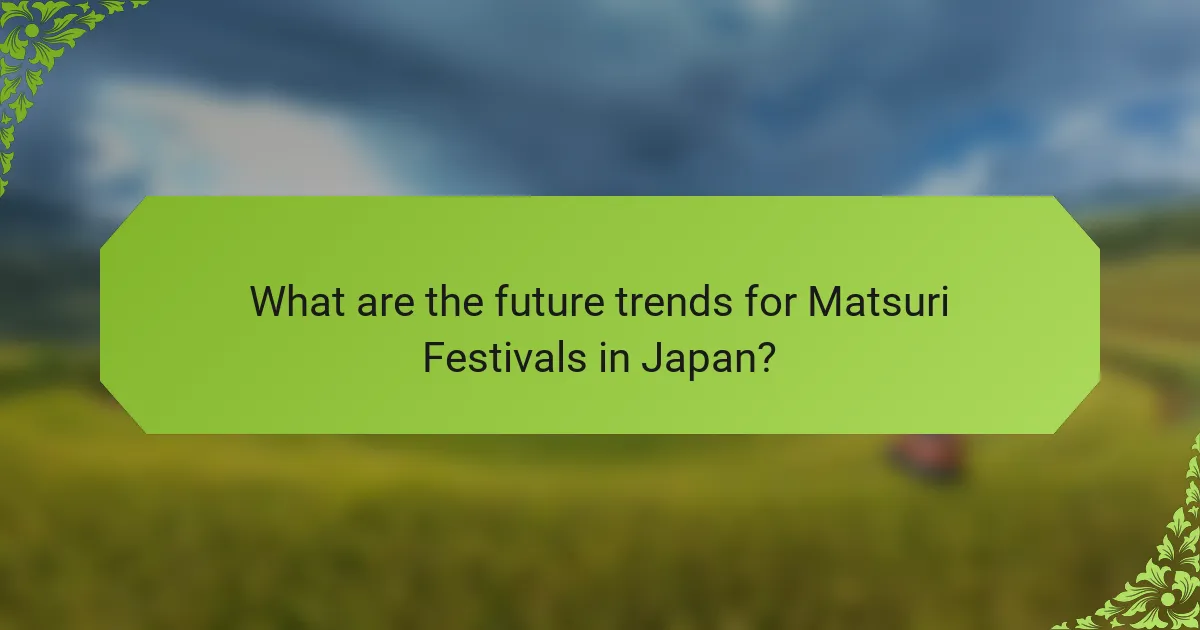 What are the future trends for Matsuri Festivals in Japan?